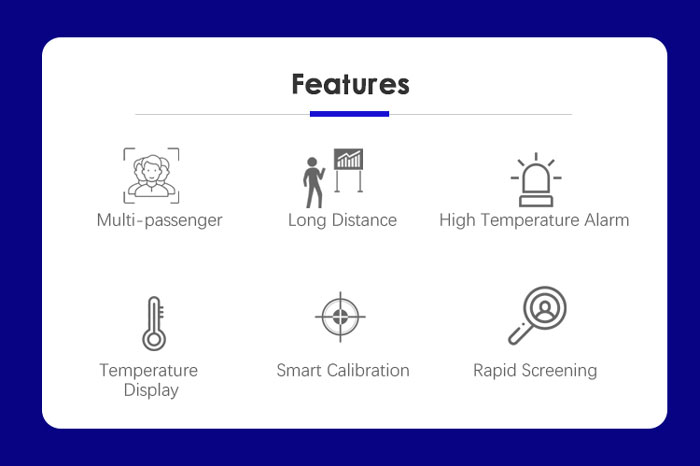 Features

Multi-passenger

Long Distance

High Temperature Alarm

Temperature Display

Smart Calibration

Rapid Screening